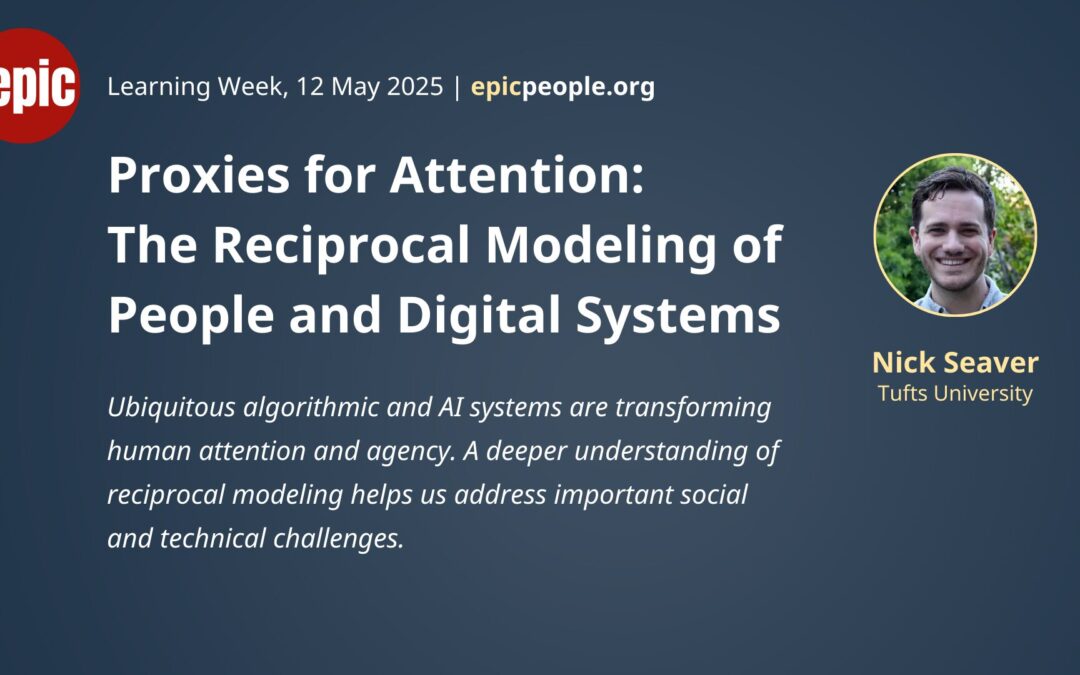 epic

Learning Week, 12 May 2025 | epicpeople.org

Proxies for Attention: The Reciprocal Modeling of People and Digital Systems

Ubiquitous algorithmic and AI systems are transforming human attention and agency. A deeper understanding of reciprocal modeling helps us address important social and technical challenges.

Nick Seaver
Tufts University